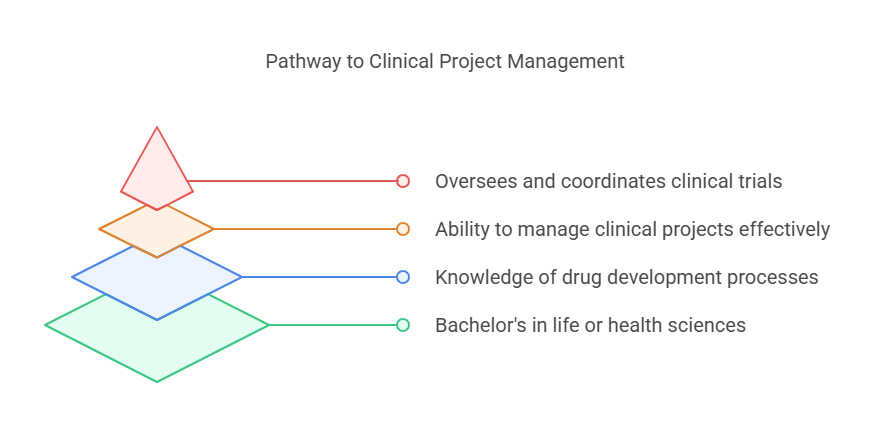 Pathway to Clinical Project Management

Oversees and coordinates clinical trials

Ability to manage clinical projects effectively

Knowledge of drug development processes

Bachelor's in life or health sciences